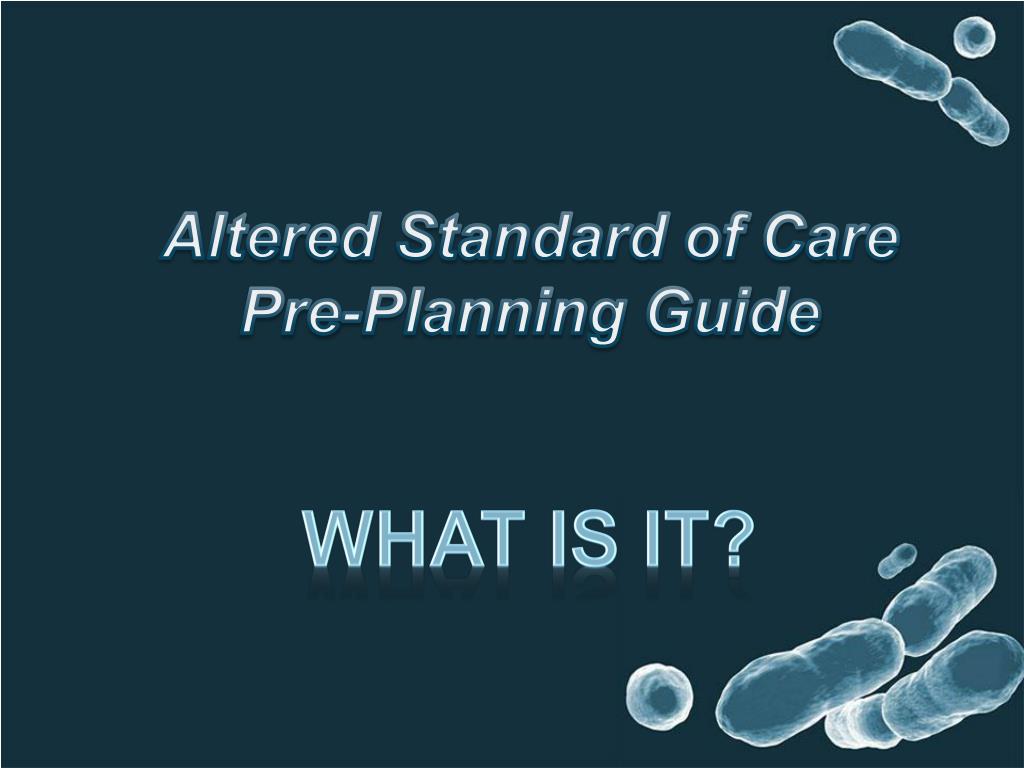 Altered Standard of Care
Pre-Planning Guide

WHAT IS IT?